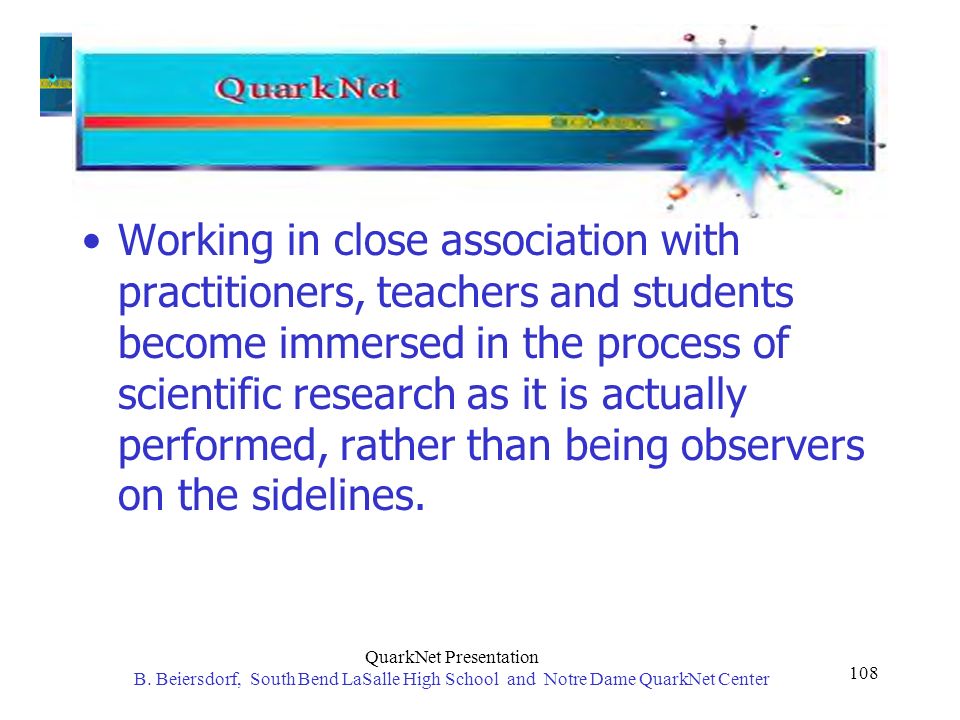 QuarkNet

• Working in close association with practitioners, teachers and students become immersed in the process of scientific research as it is actually performed, rather than being observers on the sidelines.

QuarkNet Presentation
B. Beiersdorf, South Bend LaSalle High School and Notre Dame QuarkNet Center

108